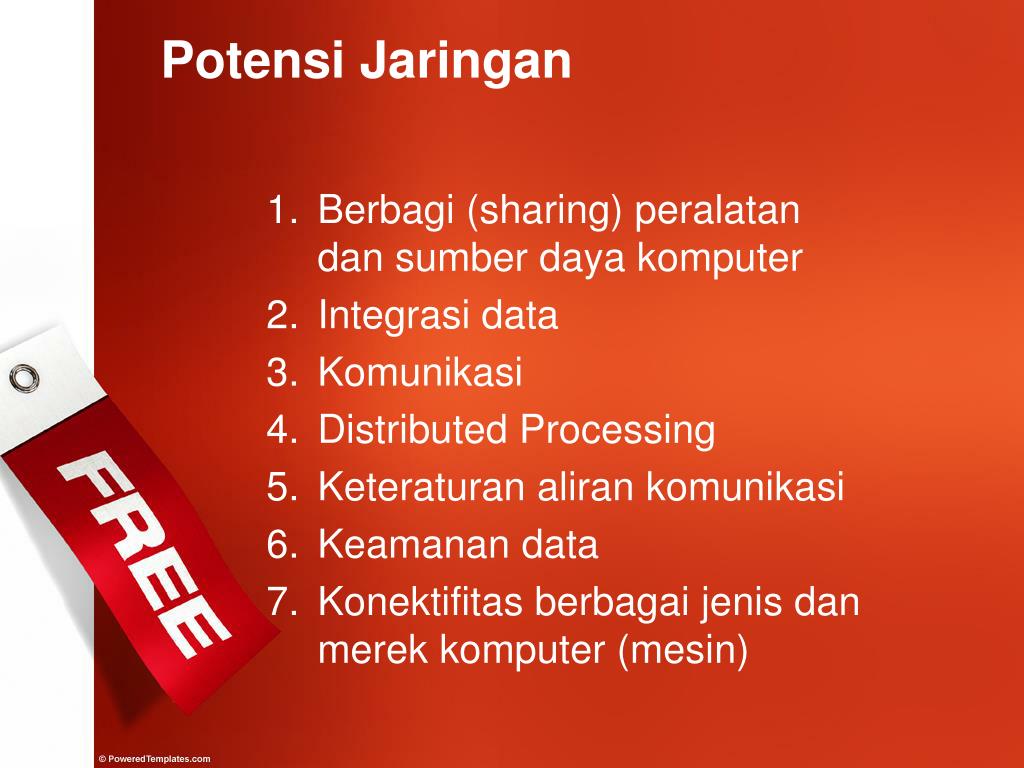 Potensi Jaringan

1. Berbagi (sharing) peralatan dan sumber daya komputer
2. Integrasi data
3. Komunikasi
4. Distributed Processing
5. Keteraturan aliran komunikasi
6. Keamanan data
7. Konektifitas berbagai jenis dan merek komputer (mesin)

FREE

© PoweredTemplates.com